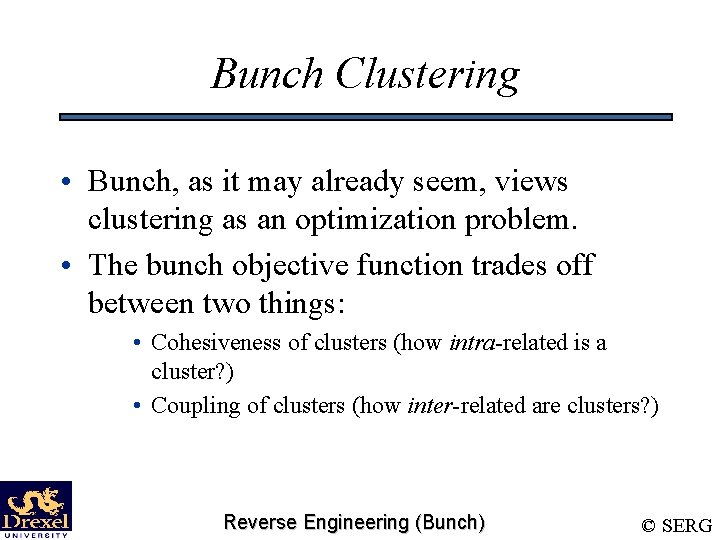 Bunch Clustering

• Bunch, as it may already seem, views clustering as an optimization problem.

• The bunch objective function trades off between two things:

• Cohesiveness of clusters (how intra-related is a cluster?)

• Coupling of clusters (how inter-related are clusters?)

Drexel UNIVERSITY

Reverse Engineering (Bunch)

© SERG